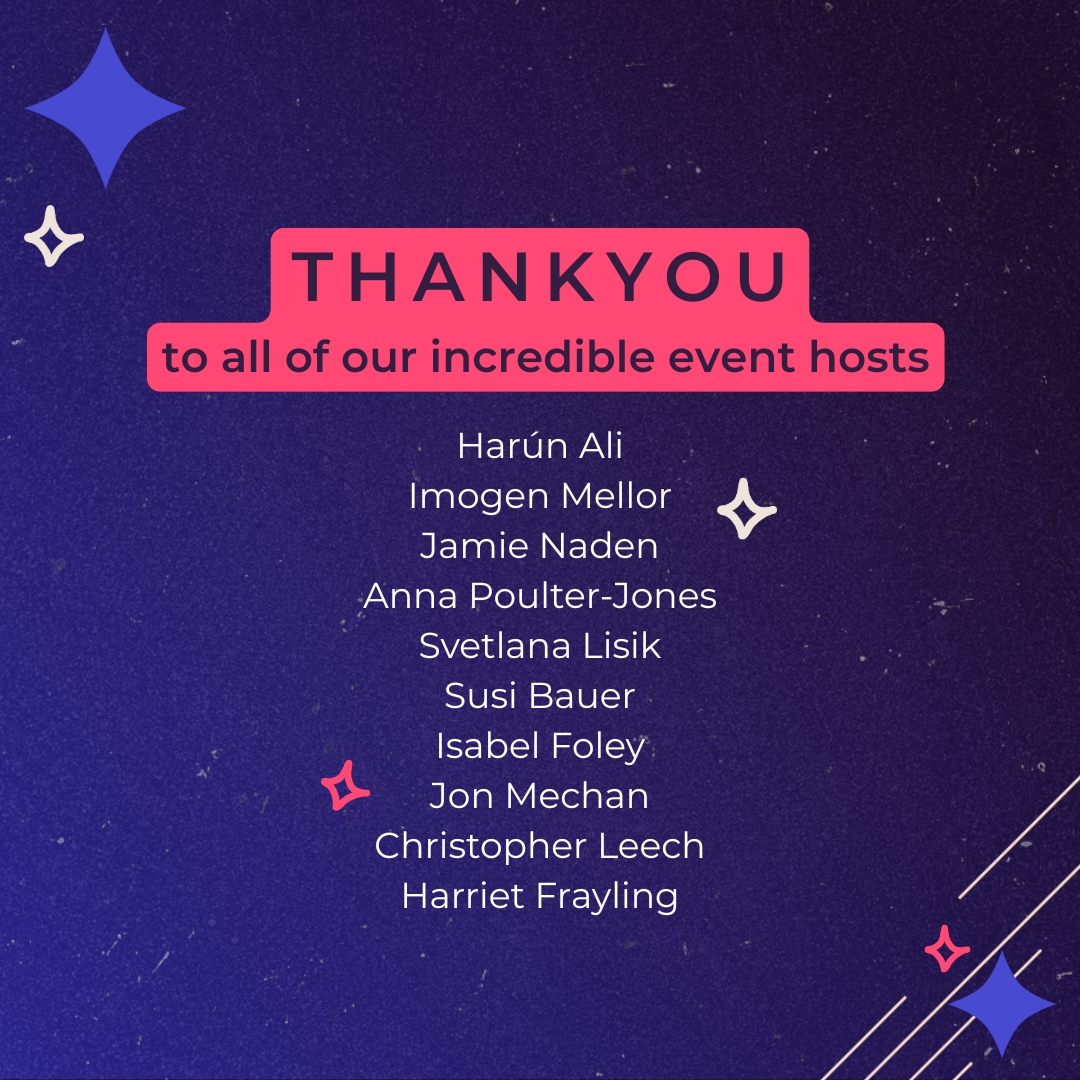 THANKYOU
to all of our incredible event hosts

Harún Ali
Imogen Mellor
Jamie Naden
Anna Poulter-Jones
Svetlana Lisik
Susi Bauer
Isabel Foley
Jon Mechan
Christopher Leech
Harriet Frayling